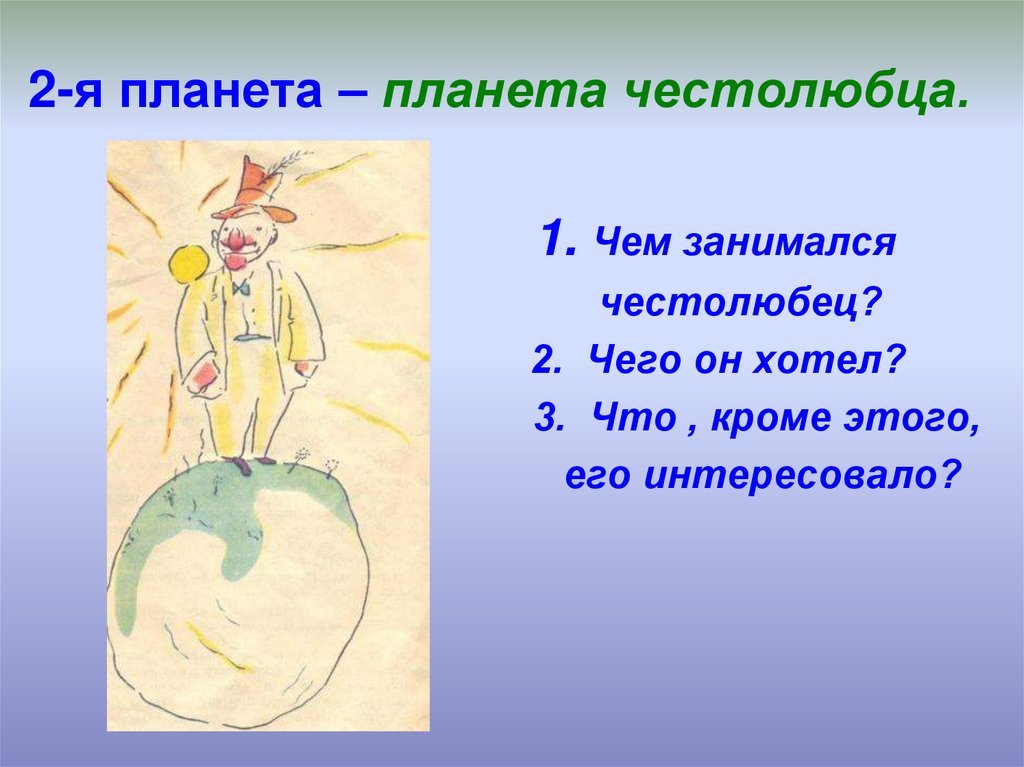 2-я планета – планета честолюбца.

1. Чем занимался честолюбец?

2. Чего он хотел?

3. Что , кроме этого, его интересовало?